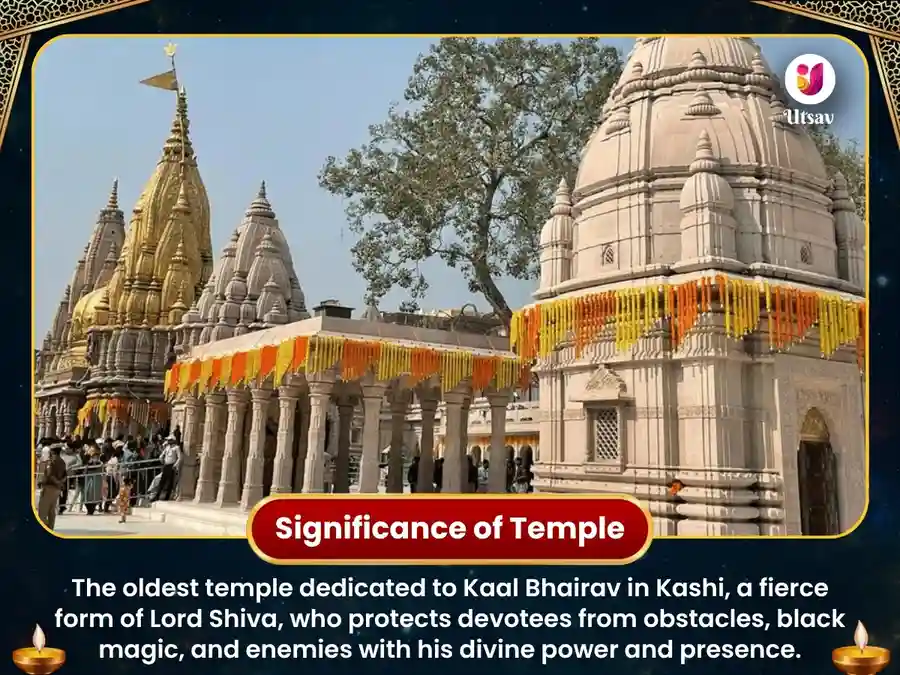 Utsav

Significance of Temple

The oldest temple dedicated to Kaal Bhairav in Kashi, a fierce form of Lord Shiva, who protects devotees from obstacles, black magic, and enemies with his divine power and presence.